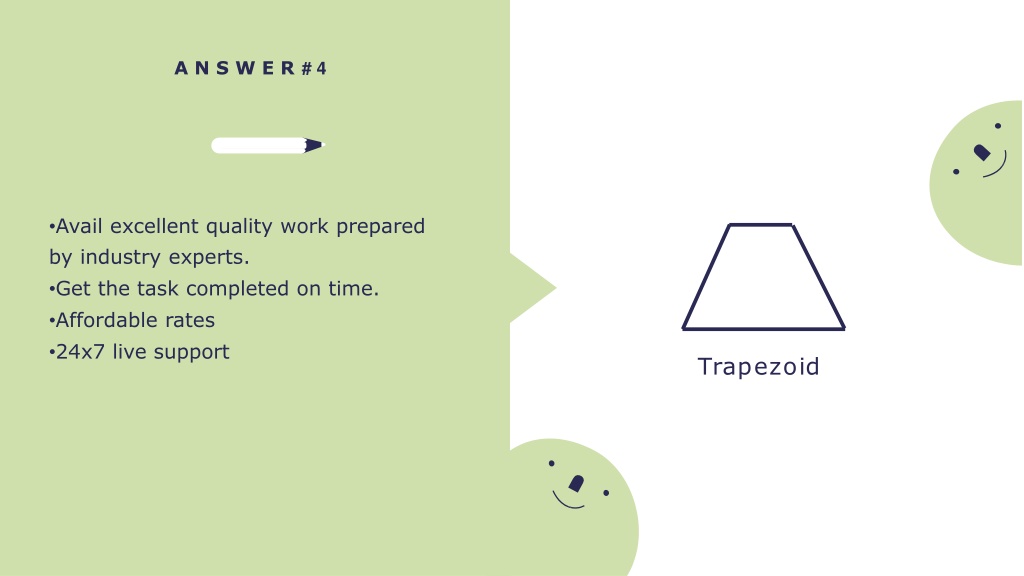 ANSWER#4

•Avail excellent quality work prepared by industry experts.
•Get the task completed on time.
•Affordable rates
•24x7 live support

Trapezoid